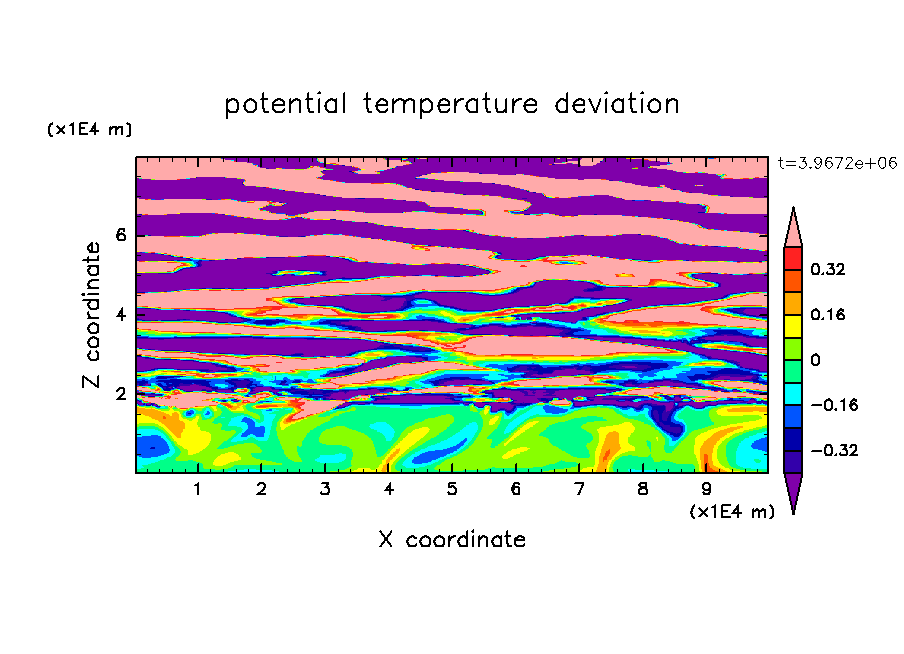 potential temperature deviation

(x1E4 m)

t=3.9672e+06

Z coordinate

6
4
2

0.32
0.16
0
−0.16
−0.32

1 2 3 4 5 6 7 8 9

(x1E4 m)

X coordinate